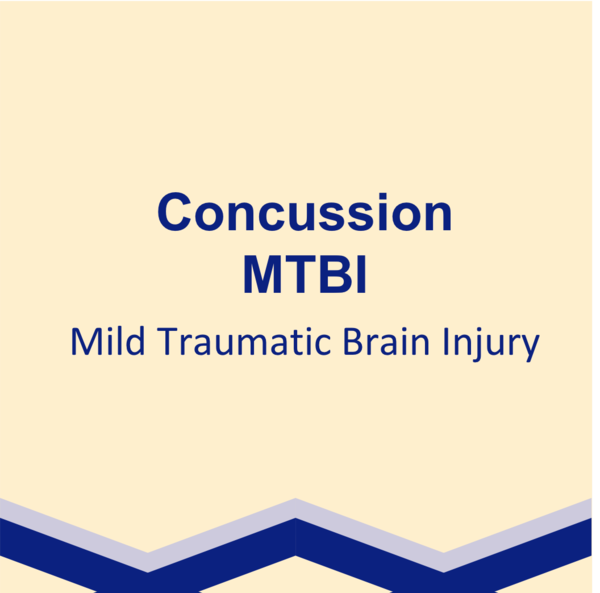 Concussion
MTBI
Mild Traumatic Brain Injury